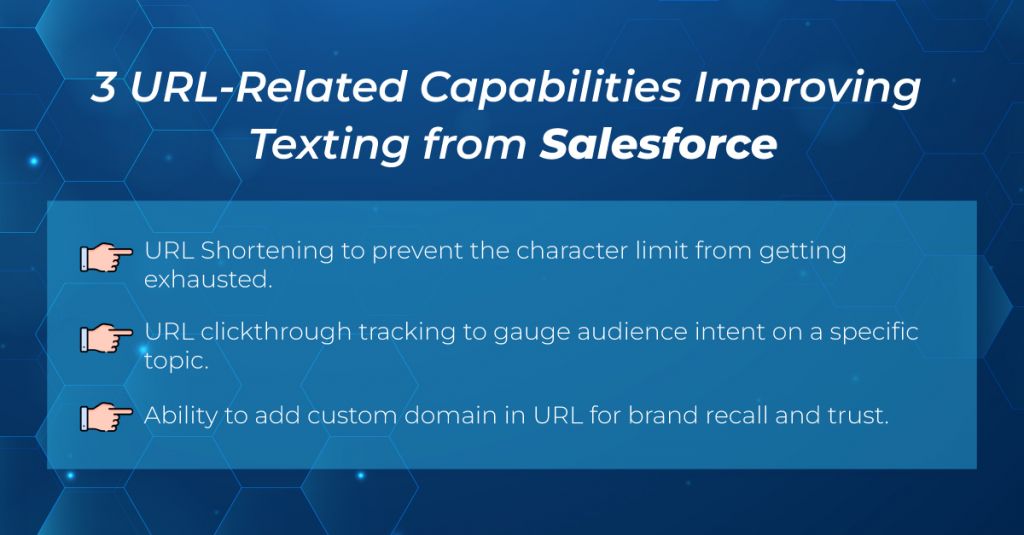 3 URL-Related Capabilities Improving Texting from Salesforce

URL Shortening to prevent the character limit from getting exhausted.

URL clickthrough tracking to gauge audience intent on a specific topic.

Ability to add custom domain in URL for brand recall and trust.